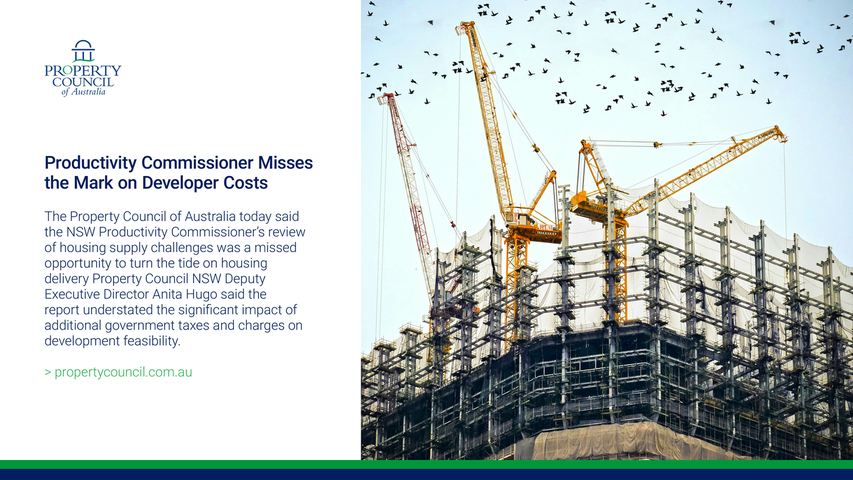 PROPERTY COUNCIL of Australia

Productivity Commissioner Misses the Mark on Developer Costs

The Property Council of Australia today said the NSW Productivity Commissioner's review of housing supply challenges was a missed opportunity to turn the tide on housing delivery Property Council NSW Deputy Executive Director Anita Hugo said the report understated the significant impact of additional government taxes and charges on development feasibility.

> propertycouncil.com.au